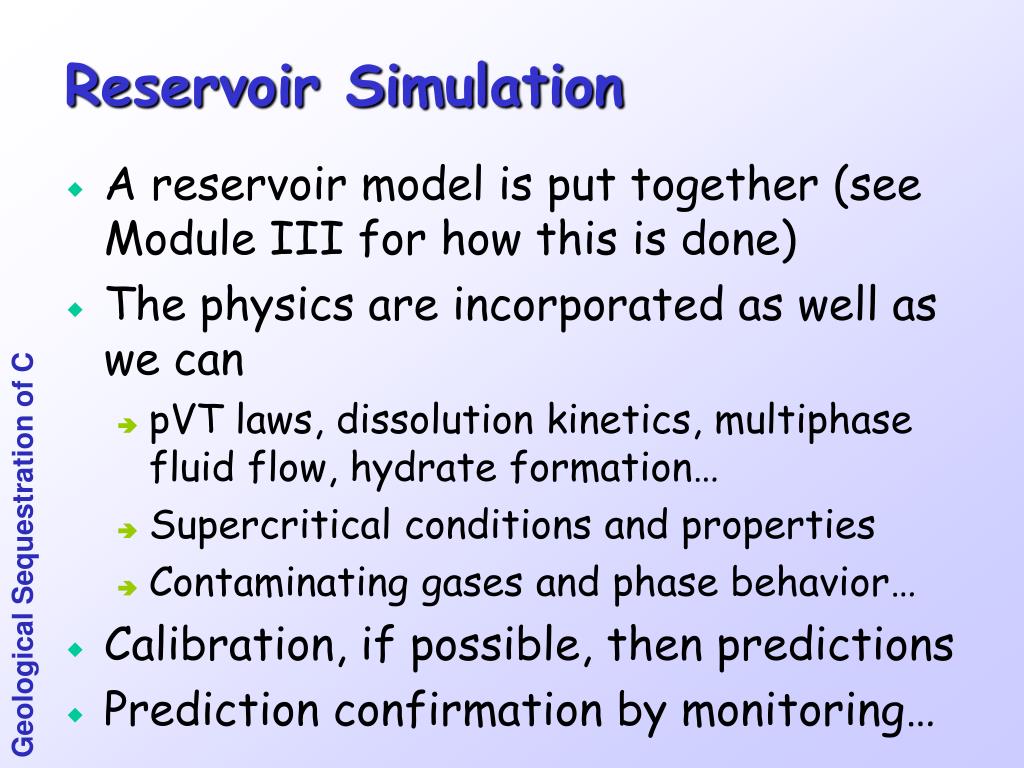 Reservoir Simulation

A reservoir model is put together (see Module III for how this is done)

The physics are incorporated as well as we can

pVT laws, dissolution kinetics, multiphase fluid flow, hydrate formation…

Supercritical conditions and properties

Contaminating gases and phase behavior…

Calibration, if possible, then predictions

Prediction confirmation by monitoring…

Geological Sequestration of C